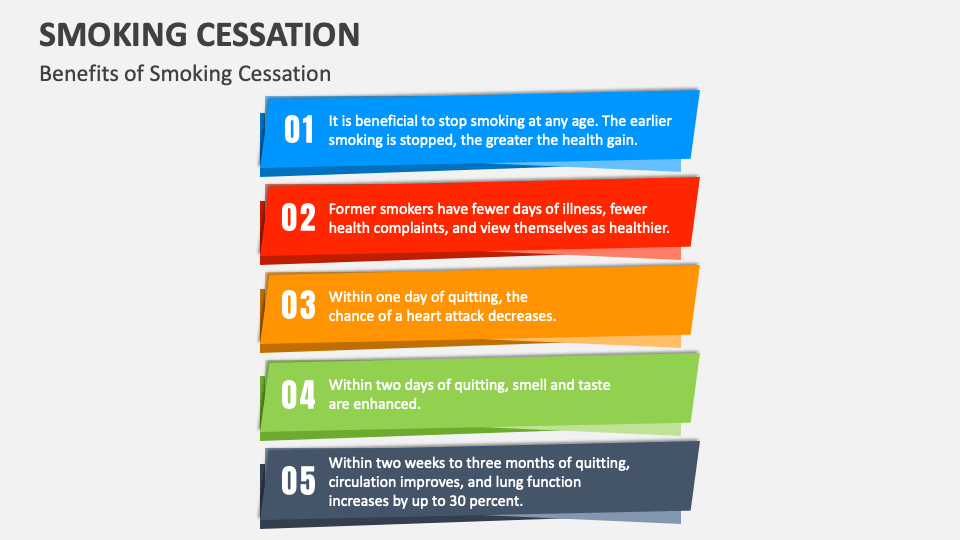 SMOKING CESSATION

Benefits of Smoking Cessation

01 It is beneficial to stop smoking at any age. The earlier smoking is stopped, the greater the health gain.

02 Former smokers have fewer days of illness, fewer health complaints, and view themselves as healthier.

03 Within one day of quitting, the chance of a heart attack decreases.

04 Within two days of quitting, smell and taste are enhanced.

05 Within two weeks to three months of quitting, circulation improves, and lung function increases by up to 30 percent.